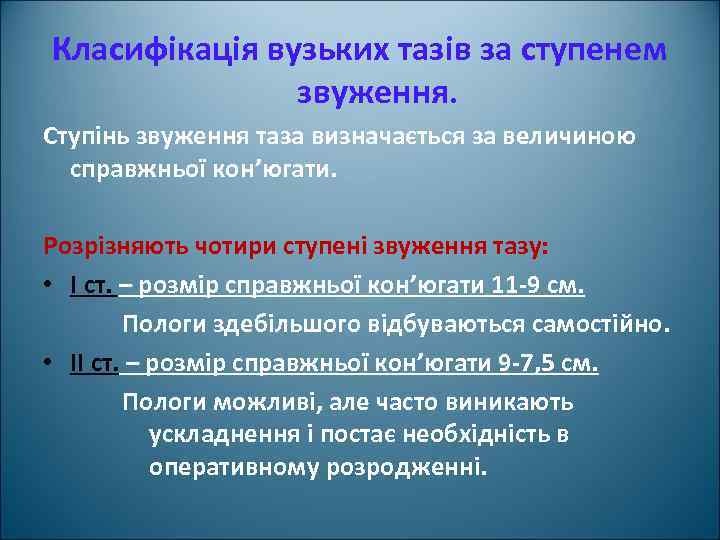 Класифікація вузьких тазів за ступенем звуження.

Ступінь звуження таза визначається за величиною справжньої кон’югати.

Розрізняють чотири ступені звуження тазу:

• I ст. – розмір справжньої кон’югати 11-9 см.

Пологи здебільшого відбуваються самостійно.

• II ст. – розмір справжньої кон’югати 9-7,5 см.

Пологи можливі, але часто виникають ускладнення і постає необхідність в оперативному розродженні.